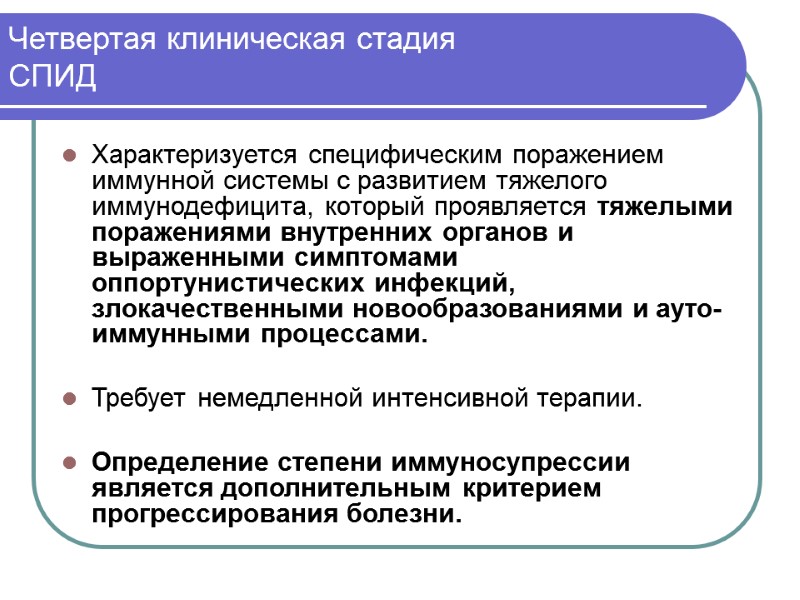 Четвертая клиническая стадия СПИД

Характеризуется специфическим поражением иммунной системы с развитием тяжелого иммунодефицита, который проявляется тяжелыми поражениями внутренних органов и выраженными симптомами оппортунистических инфекций, злокачественными новообразованиями и ауто-иммунными процессами.

Требует немедленной интенсивной терапии.

Определение степени иммуносупрессии является дополнительным критерием прогрессирования болезни.